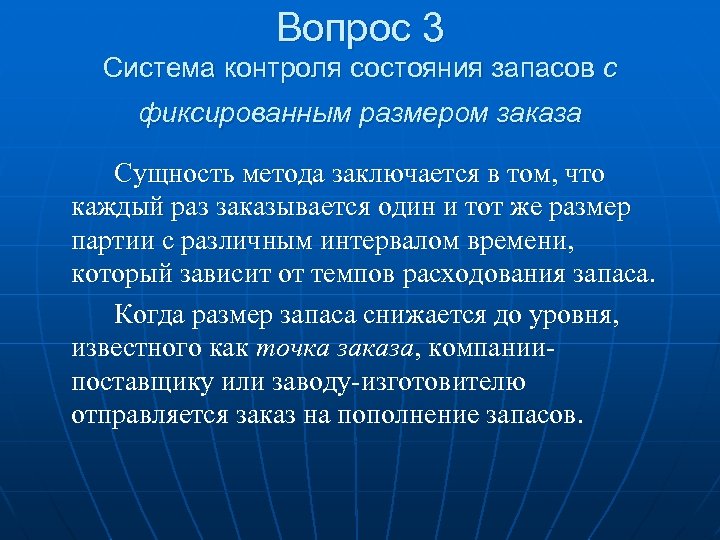 Вопрос 3
Система контроля состояния запасов с фиксированным размером заказа

Сущность метода заключается в том, что каждый раз заказывается один и тот же размер партии с различным интервалом времени, который зависит от темпов расходования запаса.

Когда размер запаса снижается до уровня, известного как точка заказа, компании-поставщику или заводу-изготовителю отправляется заказ на пополнение запасов.